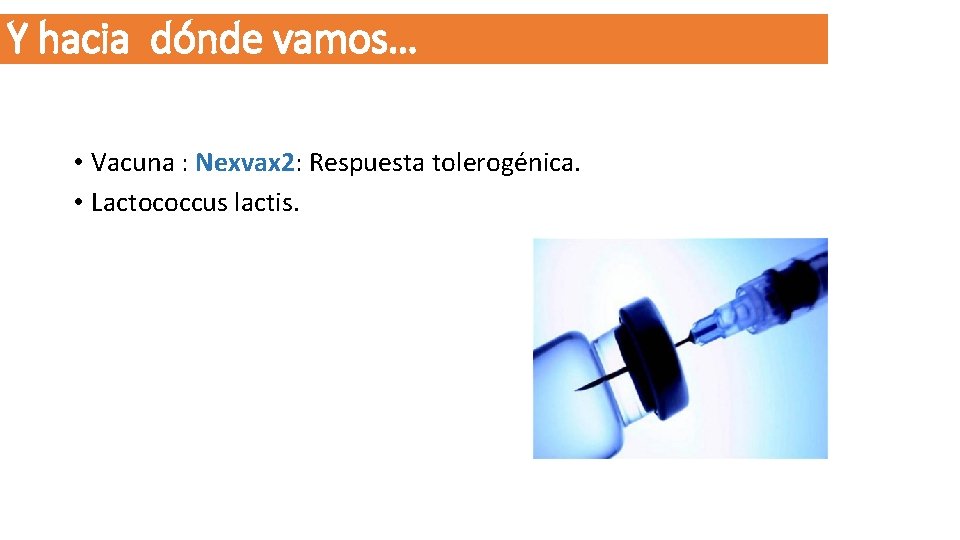 Y hacia dónde vamos…

• Vacuna : Nexvax2: Respuesta tolerogénica.
• Lactococcus lactis.